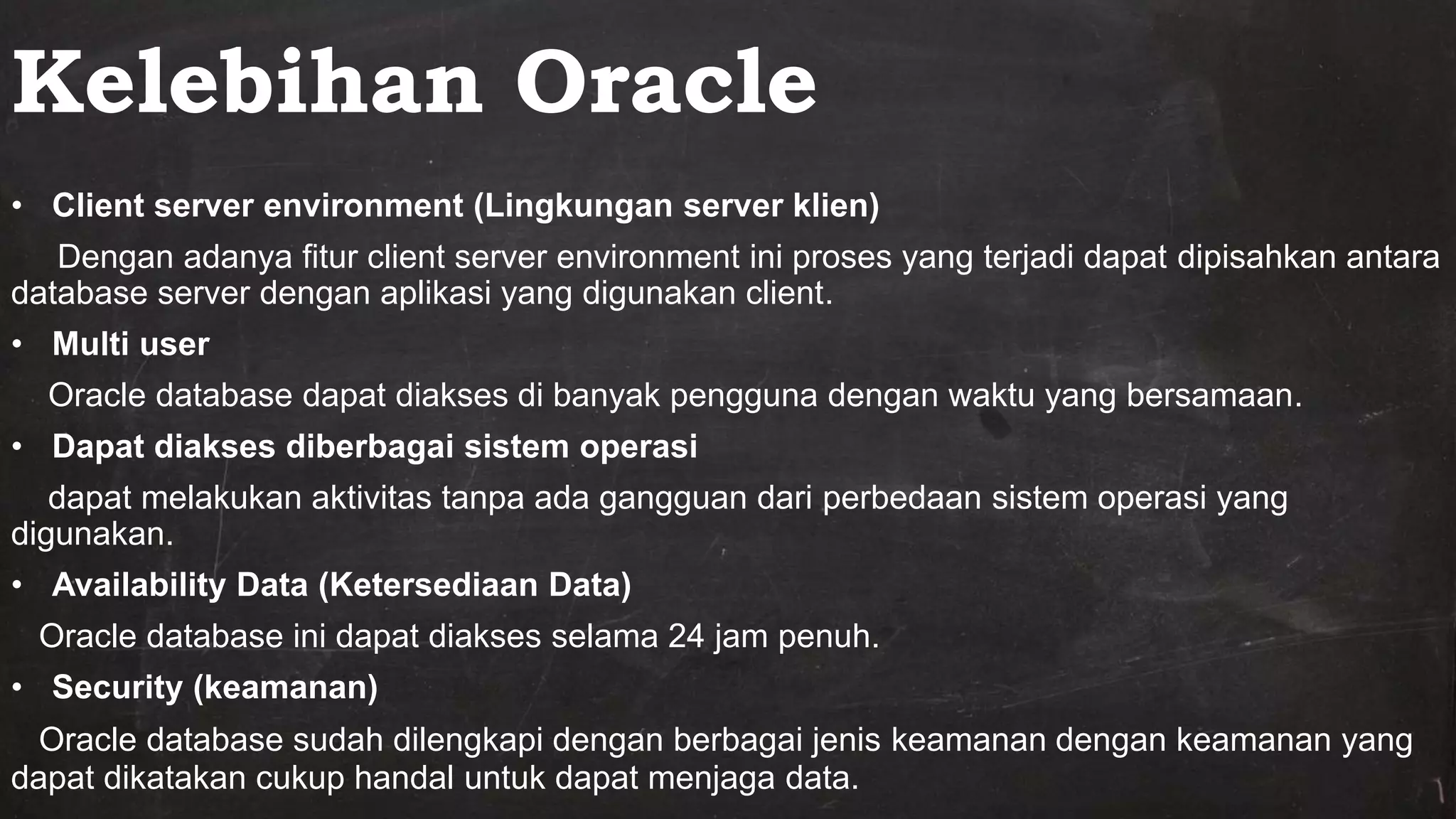 Kelebihan Oracle

• Client server environment (Lingkungan server klien)

Dengan adanya fitur client server environment ini proses yang terjadi dapat dipisahkan antara database server dengan aplikasi yang digunakan client.

• Multi user

Oracle database dapat diakses di banyak pengguna dengan waktu yang bersamaan.

• Dapat diakses diberbagai sistem operasi

dapat melakukan aktivitas tanpa ada gangguan dari perbedaan sistem operasi yang digunakan.

• Availability Data (Ketersediaan Data)

Oracle database ini dapat diakses selama 24 jam penuh.

• Security (keamanan)

Oracle database sudah dilengkapi dengan berbagai jenis keamanan dengan keamanan yang dapat dikatakan cukup handal untuk dapat menjaga data.